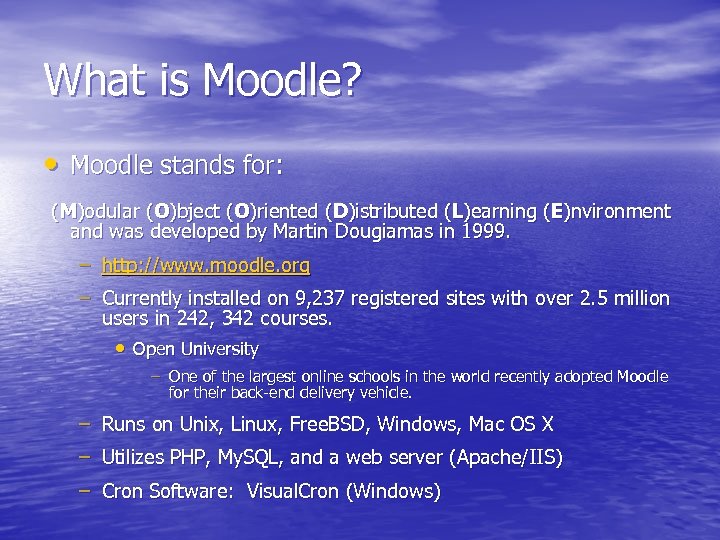 What is Moodle?

• Moodle stands for:

(M)odular (O)bject (O)riented (D)istributed (L)earning (E)nvironment and was developed by Martin Dougiamas in 1999.

– http://www.moodle.org

– Currently installed on 9,237 registered sites with over 2.5 million users in 242, 342 courses.

• Open University

– One of the largest online schools in the world recently adopted Moodle for their back-end delivery vehicle.

– Runs on Unix, Linux, FreeBSD, Windows, Mac OS X

– Utilizes PHP, MySQL, and a web server (Apache/IIS)

– Cron Software: VisualCron (Windows)